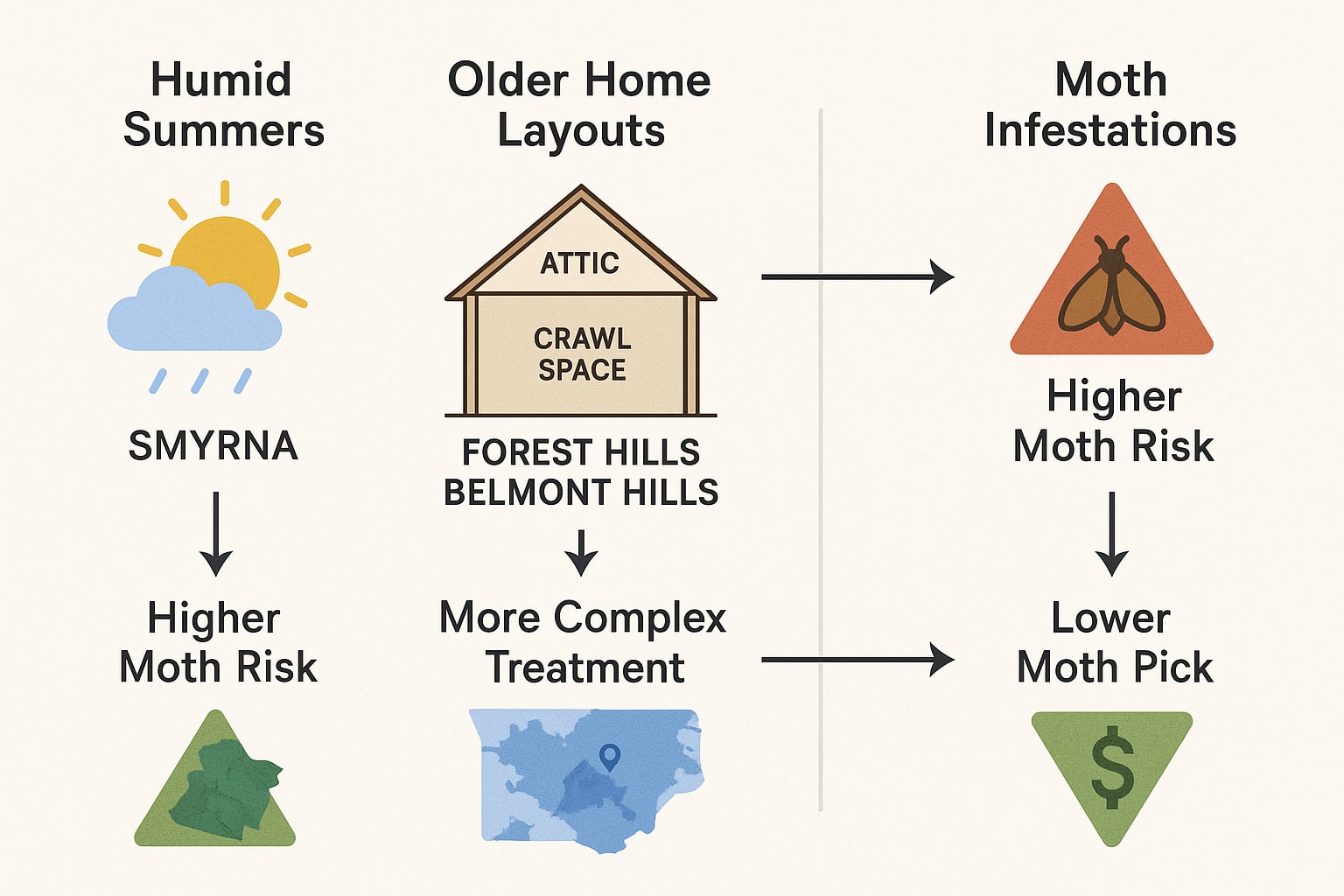 Humid Summers

SMYRNA

Higher Moth Risk

Older Home Layouts

ATTIC

CRAWL SPACE

FOREST HILLS BELMONT HILLS

More Complex Treatment

Moth Infestations

Higher Moth Risk

Lower Moth Pick

$